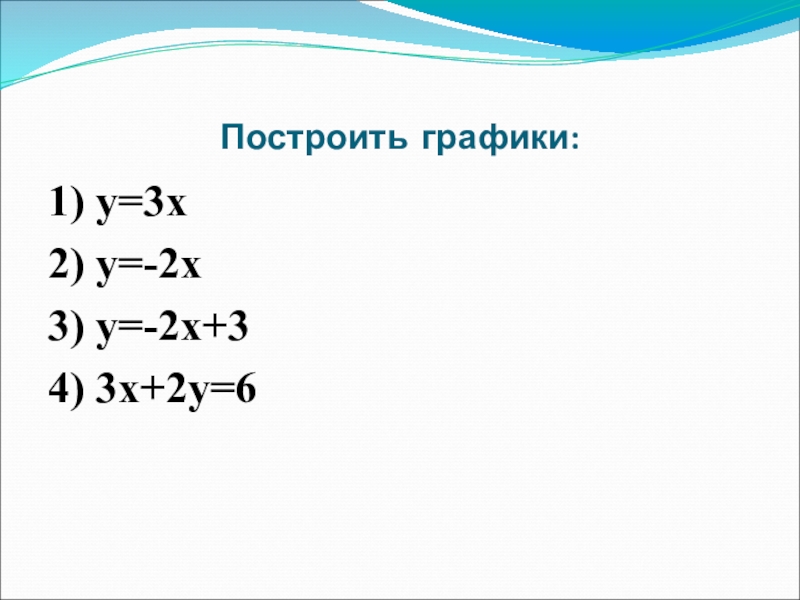 Построить графики:

1) $y=3x$

2) $y=-2x$

3) $y=-2x+3$

4) $3x+2y=6$